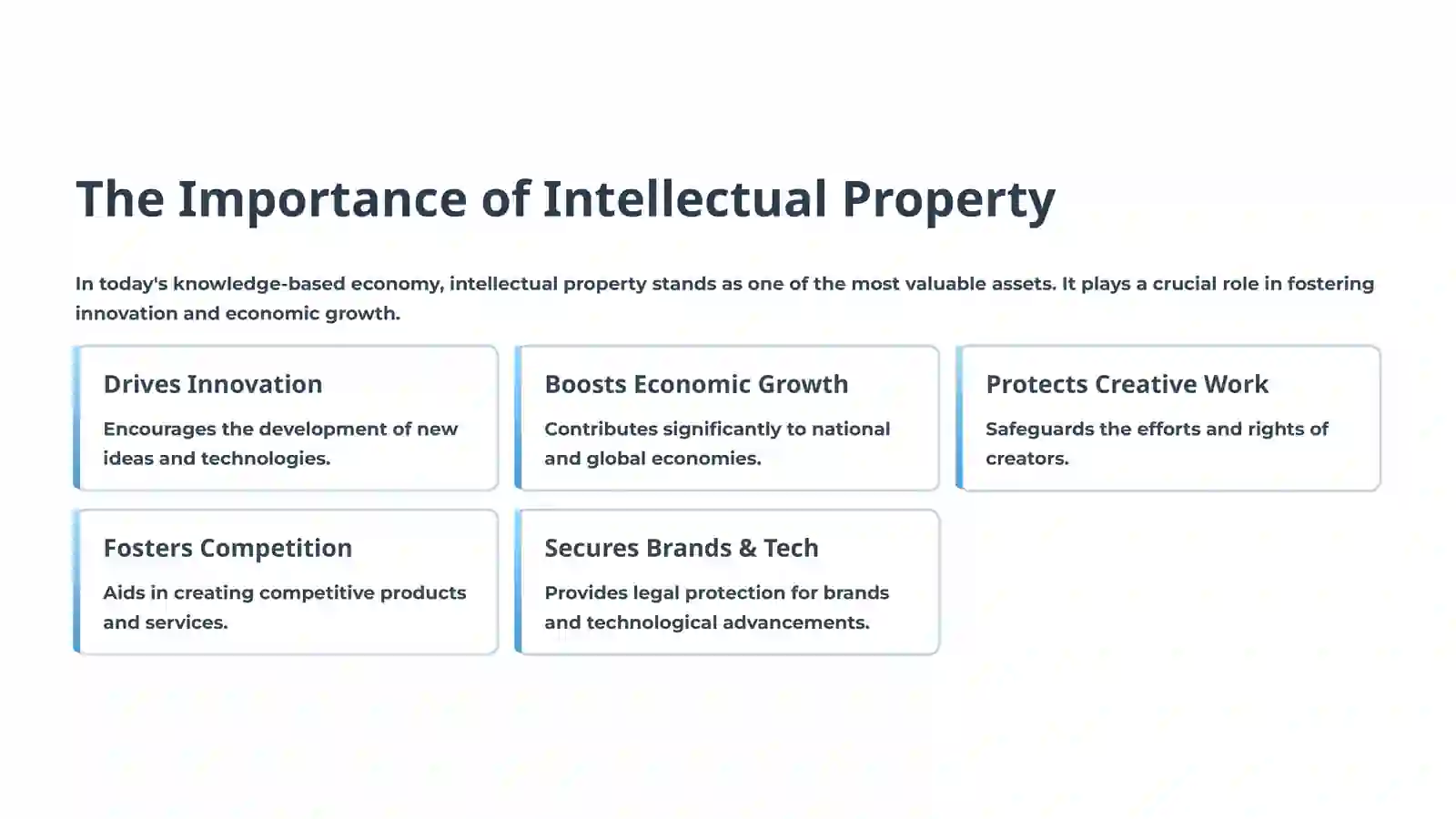 The Importance of Intellectual Property

In today's knowledge-based economy, intellectual property stands as one of the most valuable assets. It plays a crucial role in fostering innovation and economic growth.

Drives Innovation

Encourages the development of new ideas and technologies.

Boosts Economic Growth

Contributes significantly to national and global economies.

Protects Creative Work

Safeguards the efforts and rights of creators.

Fosters Competition

Aids in creating competitive products and services.

Secures Brands & Tech

Provides legal protection for brands and technological advancements.